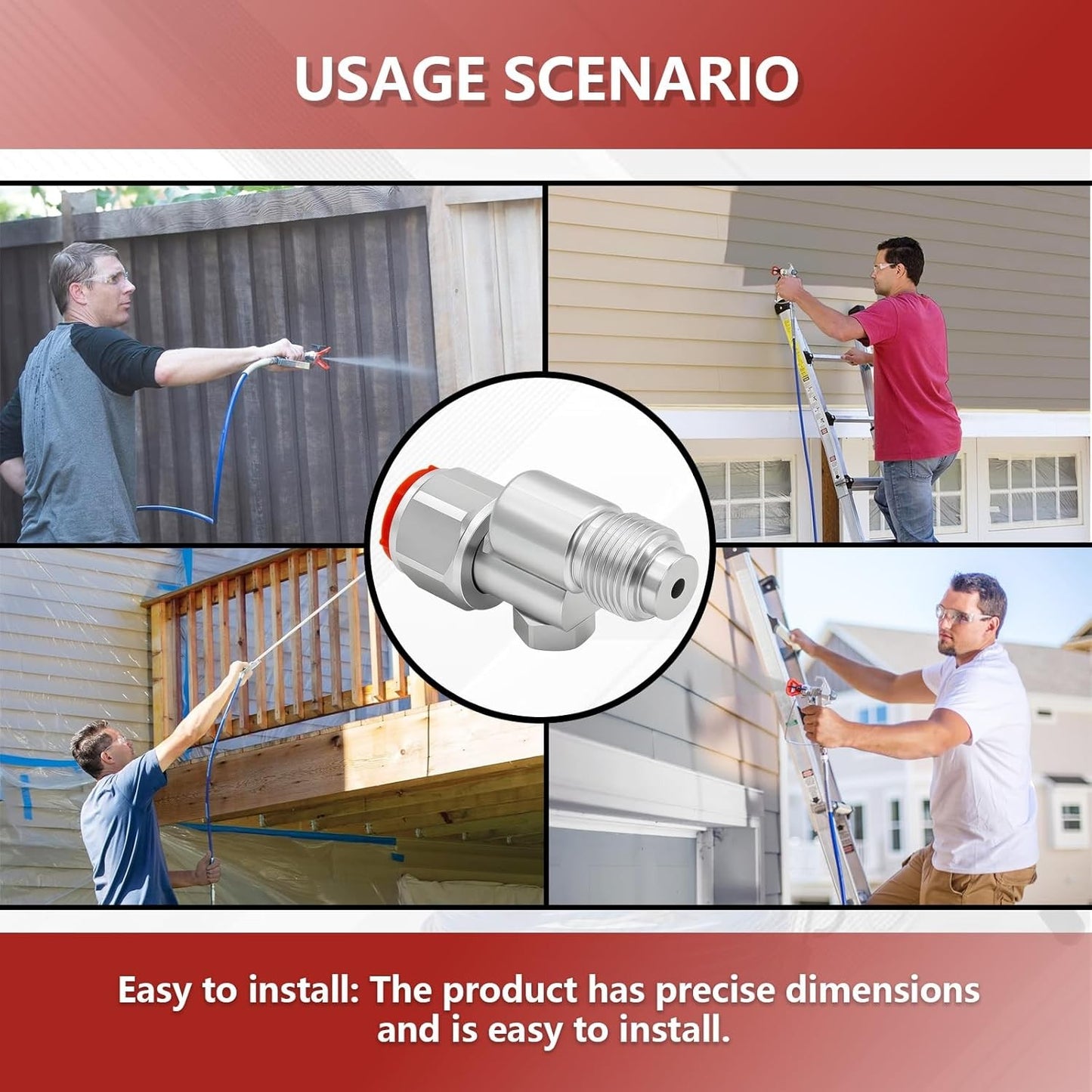 USAGE SCENARIO

Easy to install: The product has precise dimensions and is easy to install.